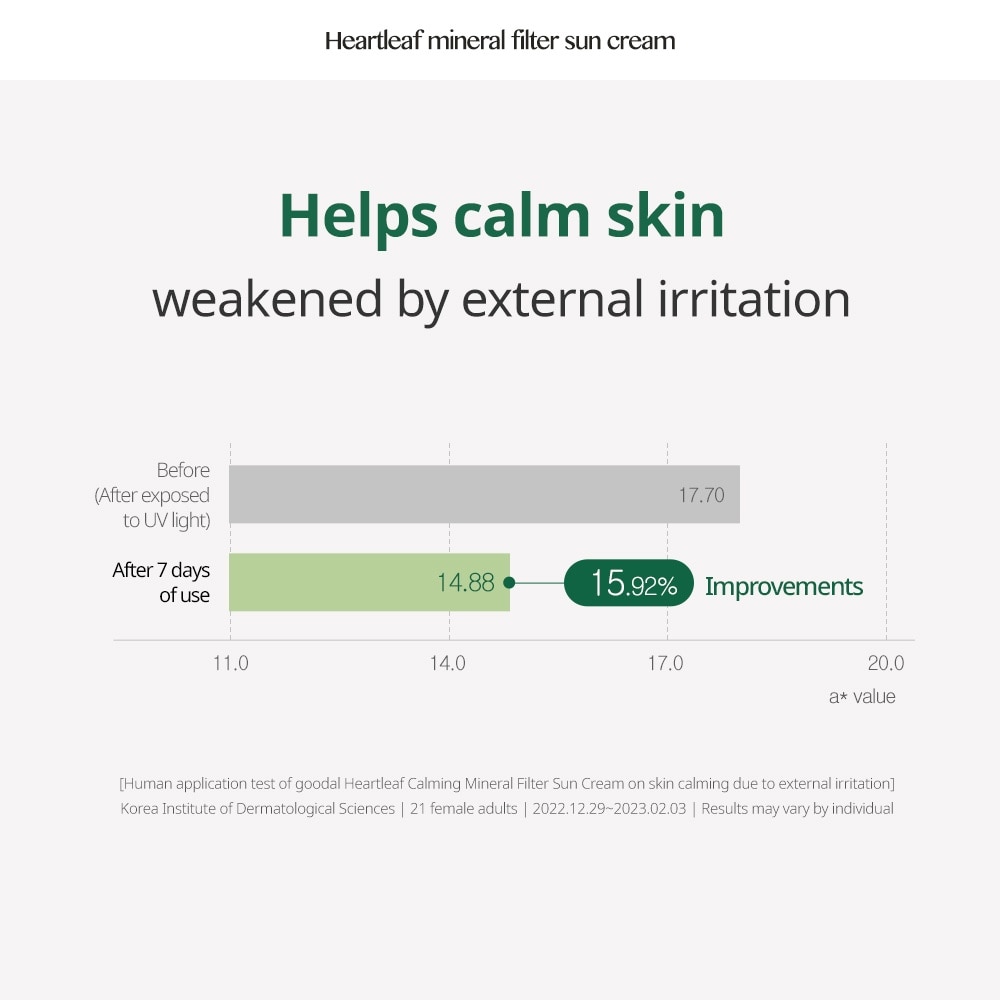 Heartleaf mineral filter sun cream

Helps calm skin
weakened by external irritation

Before (After exposed to UV light)
17.70
After 7 days of use
14.88
15.92%
Improvements
11.0
14.0
17.0
20.0
a* value

[Human application test of goodal Heartleaf Calming Mineral Filter Sun Cream on skin calming due to external irritation]
Korea Institute of Dermatological Sciences | 21 female adults | 2022.12.29~2023.02.03 | Results may vary by individual